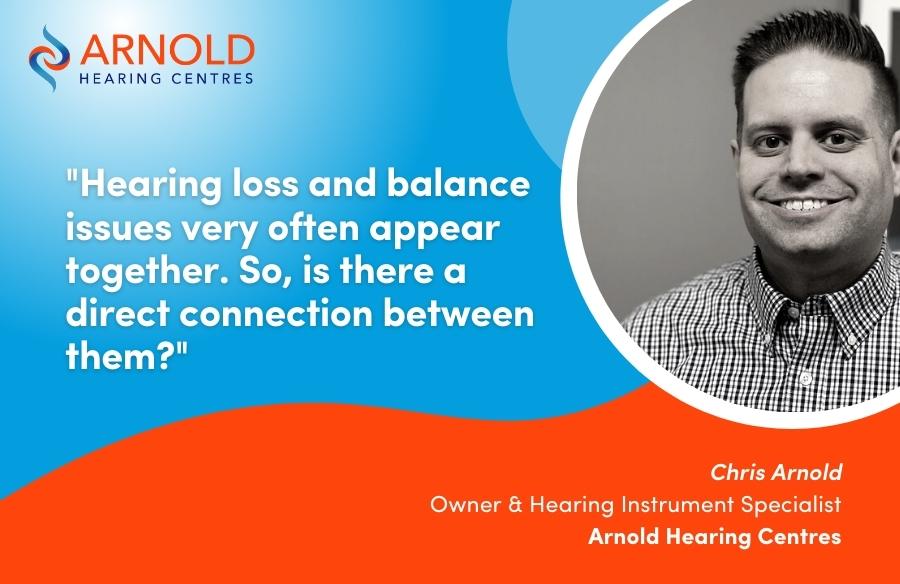 ARNOLD
HEARING CENTRES

"Hearing loss and balance issues very often appear together. So, is there a direct connection between them?"

Chris Arnold
Owner & Hearing Instrument Specialist
Arnold Hearing Centres